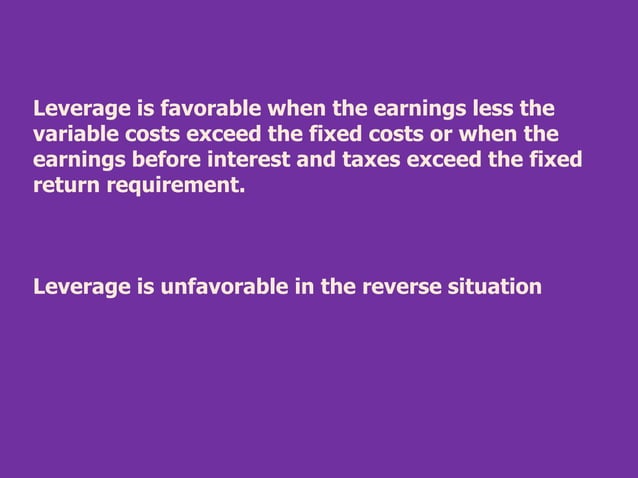 Leverage is favorable when the earnings less the variable costs exceed the fixed costs or when the earnings before interest and taxes exceed the fixed return requirement.

Leverage is unfavorable in the reverse situation